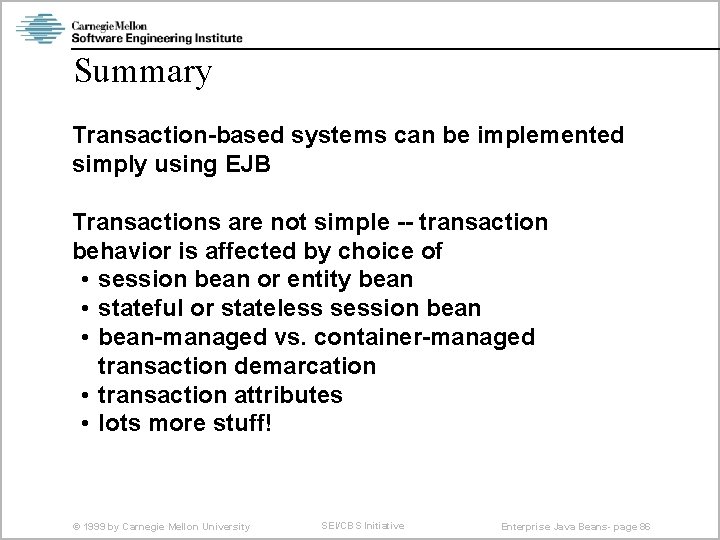 Carnegie Mellon
Software Engineering Institute

Summary

Transaction-based systems can be implemented simply using EJB

Transactions are not simple -- transaction behavior is affected by choice of
• session bean or entity bean
• stateful or stateless session bean
• bean-managed vs. container-managed transaction demarcation
• transaction attributes
• lots more stuff!

© 1999 by Carnegie Mellon University
SEI/CBS Initiative
Enterprise Java Beans- page 86